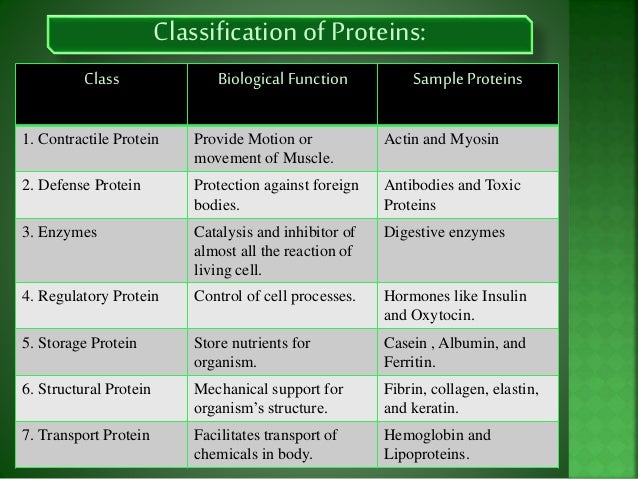 Classification of Proteins:

| Class | Biological Function | Sample Proteins |
|---|---|---|
| 1. Contractile Protein | Provide Motion or movement of Muscle. | Actin and Myosin |
| 2. Defense Protein | Protection against foreign bodies. | Antibodies and Toxic Proteins |
| 3. Enzymes | Catalysis and inhibitor of almost all the reaction of living cell. | Digestive enzymes |
| 4. Regulatory Protein | Control of cell processes. | Hormones like Insulin and Oxytocin. |
| 5. Storage Protein | Store nutrients for organism. | Casein , Albumin, and Ferritin. |
| 6. Structural Protein | Mechanical support for organism's structure. | Fibrin, collagen, elastin, and keratin. |
| 7. Transport Protein | Facilitates transport of chemicals in body. | Hemoglobin and Lipoproteins. |